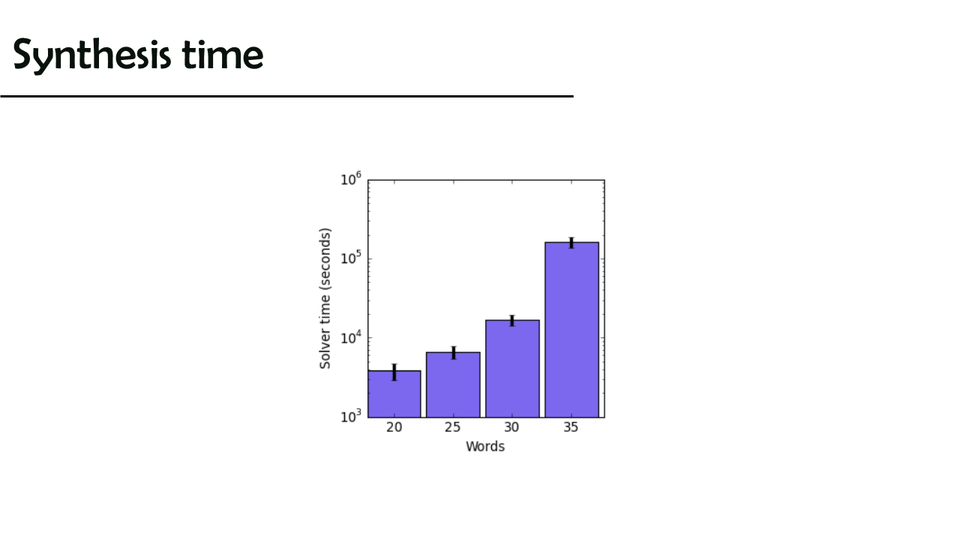 Synthesis time

$10^6$
$10^5$
$10^4$
$10^3$
Solver time (seconds)
20
25
30
35
Words